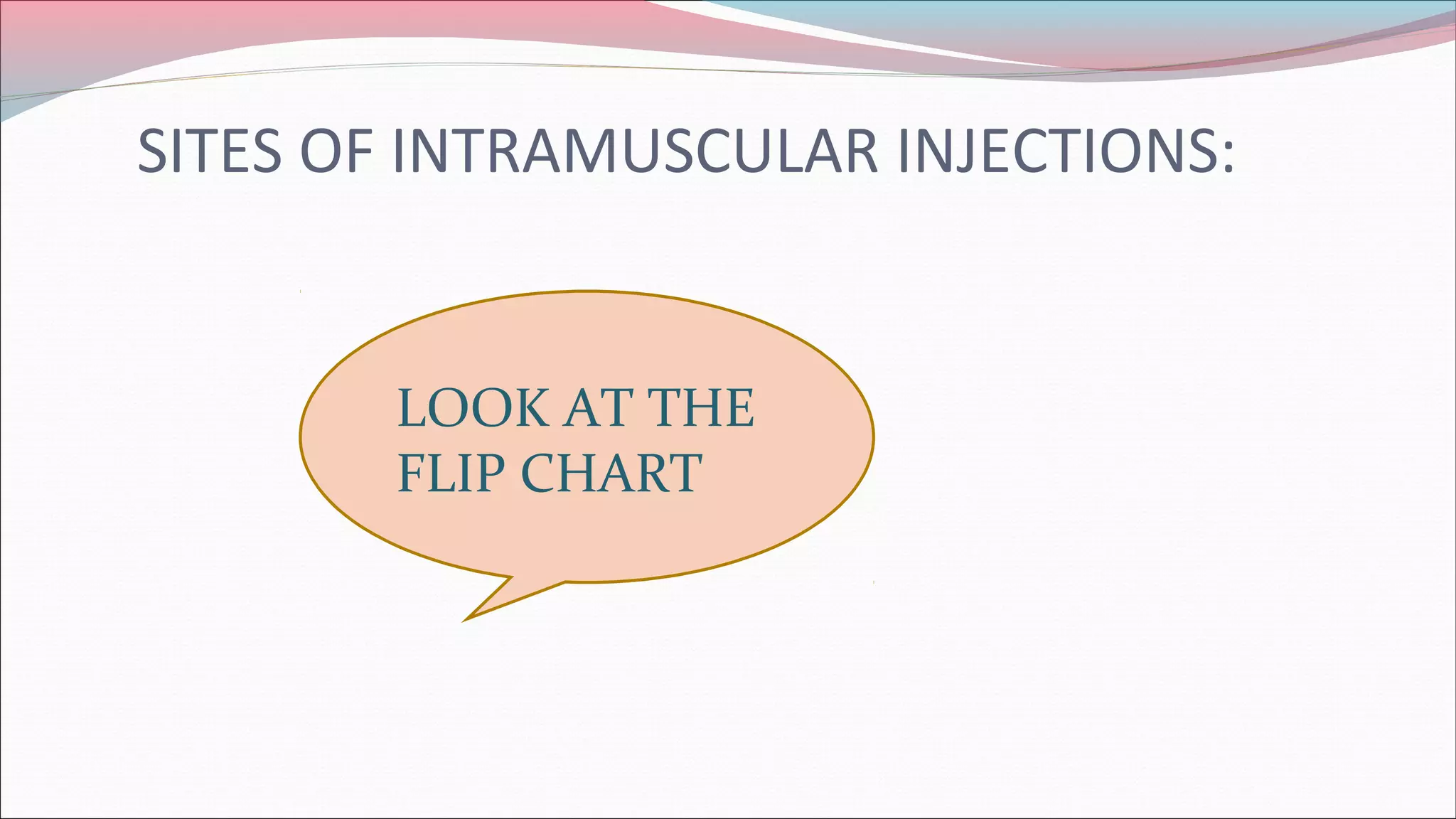 SITES OF INTRAMUSCULAR INJECTIONS:

LOOK AT THE FLIP CHART